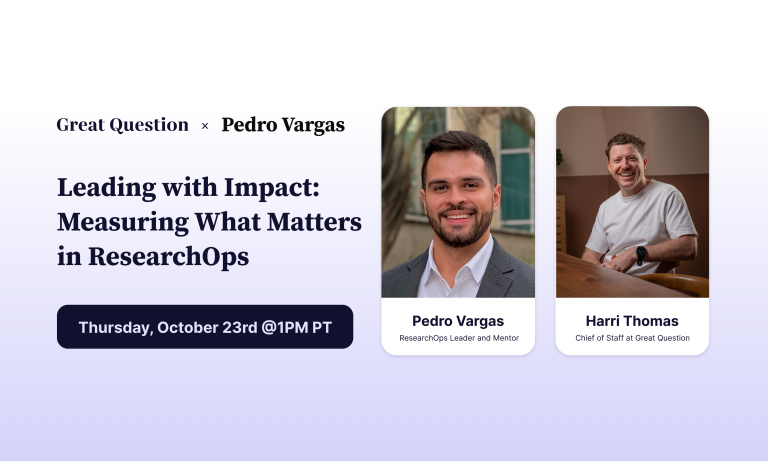 Great Question × Pedro Vargas

Leading with Impact: Measuring What Matters in ResearchOps

Thursday, October 23rd @1PM PT

Pedro Vargas
ResearchOps Leader and Mentor

Harri Thomas
Chief of Staff at Great Question